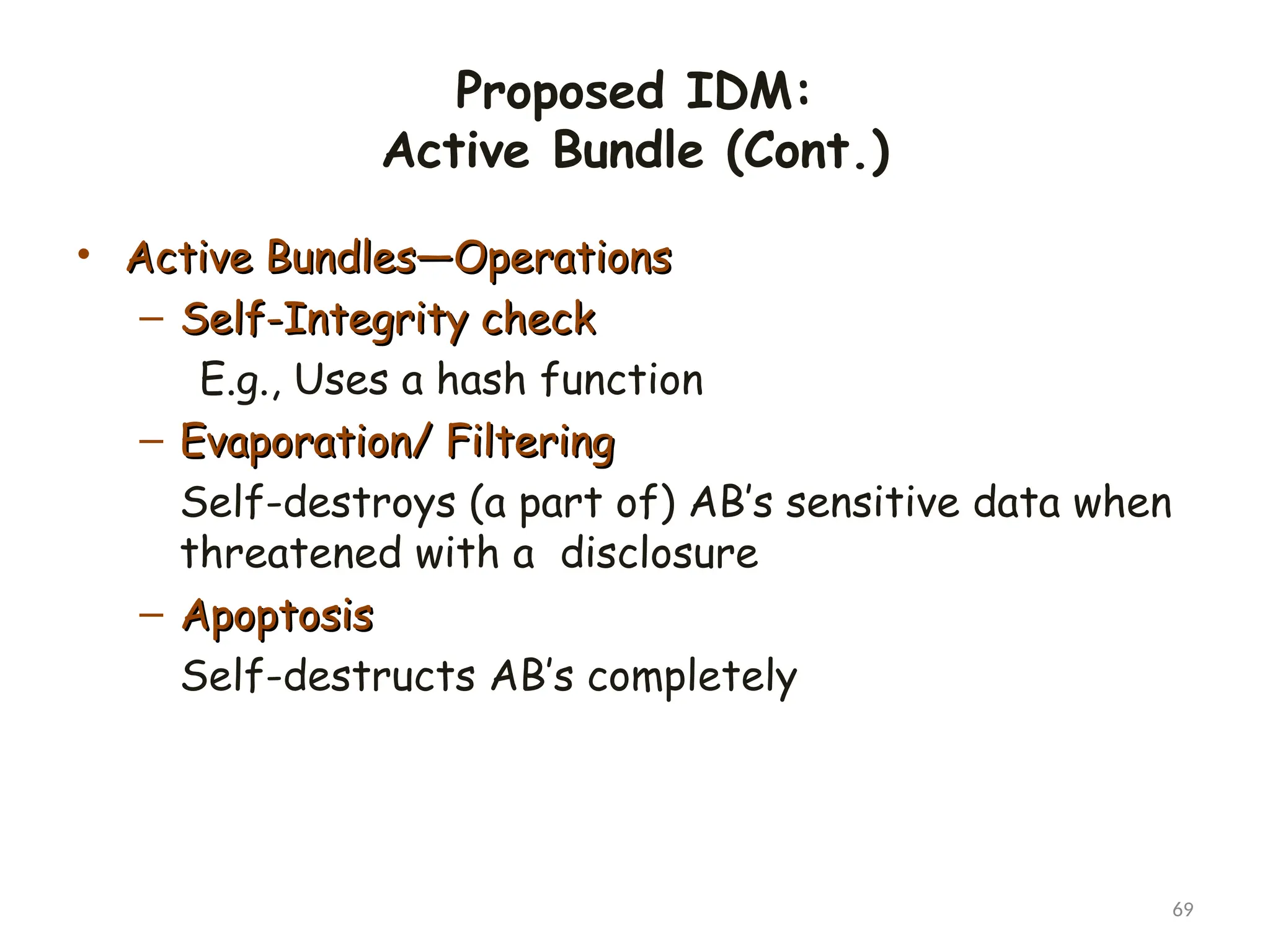 Proposed IDM:
Active Bundle (Cont.)

• Active Bundles—Operations
– Self-Integrity check
E.g., Uses a hash function
– Evaporation/ Filtering
Self-destroys (a part of) AB's sensitive data when threatened with a disclosure
– Apoptosis
Self-destructs AB's completely

69